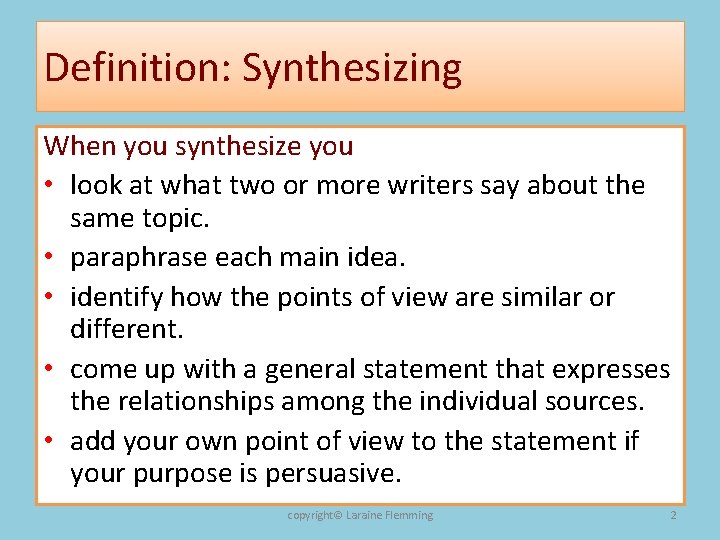 Definition: Synthesizing

When you synthesize you

• look at what two or more writers say about the same topic.
• paraphrase each main idea.
• identify how the points of view are similar or different.
• come up with a general statement that expresses the relationships among the individual sources.
• add your own point of view to the statement if your purpose is persuasive.

copyright© Laraine Flemming

2